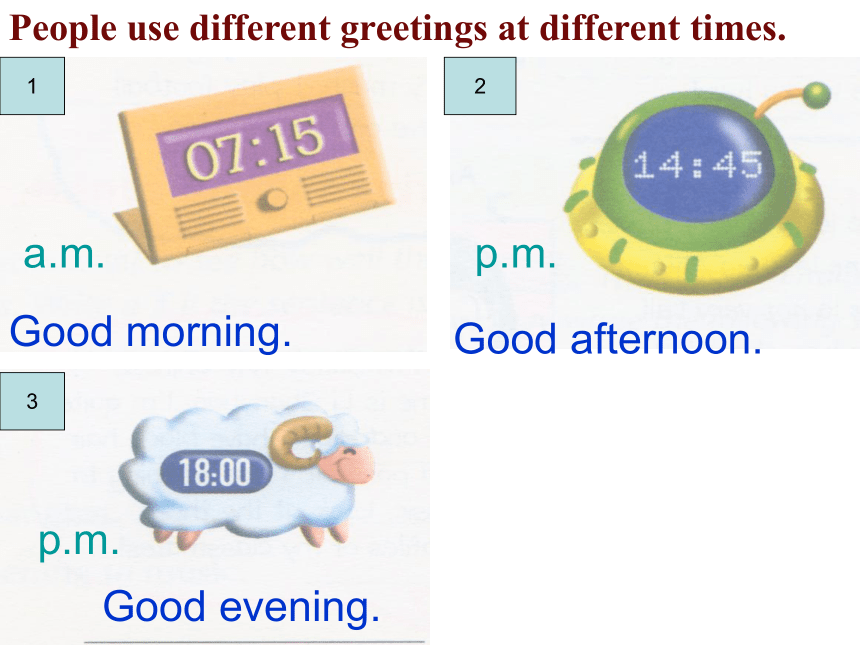 People use different greetings at different times.

1

07:15

a.m.

Good morning.

2

14:45

p.m.

Good afternoon.

3

18:00

p.m.

Good evening.